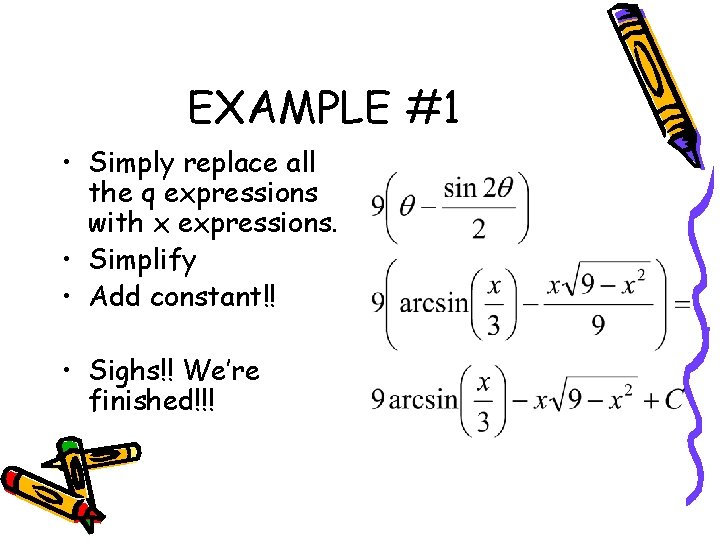 EXAMPLE #1

• Simply replace all the q expressions with x expressions.
• Simplify
• Add constant!!

• Sighs!! We're finished!!!

$9\left(\theta - \frac{\sin 2\theta}{2}\right)$

$9\left(\arcsin\left(\frac{x}{3}\right) - \frac{x\sqrt{9-x^2}}{9}\right) =$

$9\arcsin\left(\frac{x}{3}\right) - x\sqrt{9-x^2} + C$